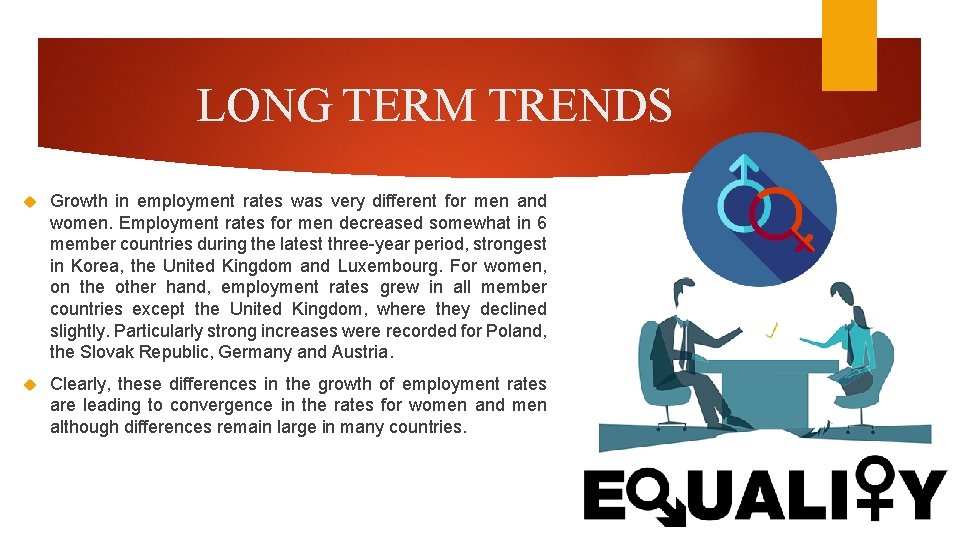 LONG TERM TRENDS

Growth in employment rates was very different for men and women. Employment rates for men decreased somewhat in 6 member countries during the latest three-year period, strongest in Korea, the United Kingdom and Luxembourg. For women, on the other hand, employment rates grew in all member countries except the United Kingdom, where they declined slightly. Particularly strong increases were recorded for Poland, the Slovak Republic, Germany and Austria.

Clearly, these differences in the growth of employment rates are leading to convergence in the rates for women and men although differences remain large in many countries.

EQUALITY